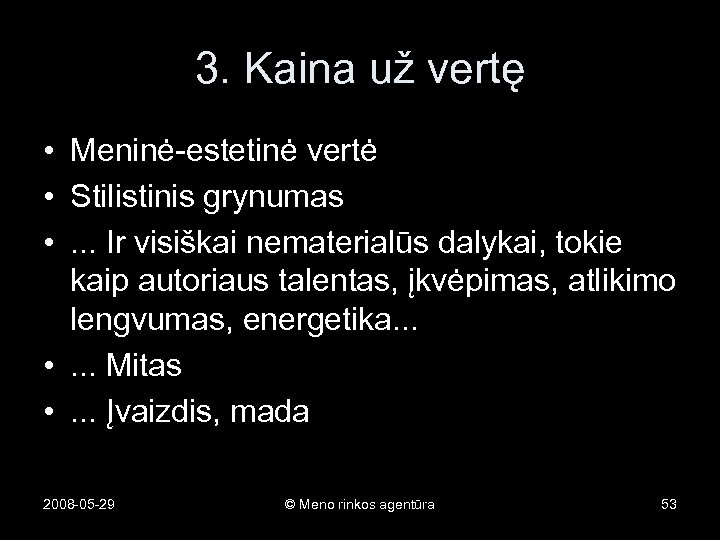 3. Kaina už vertę

• Meninė-estetinė vertė
• Stilistinis grynumas
• ... Ir visiškai nematerialūs dalykai, tokie kaip autoriaus talentas, įkvėpimas, atlikimo lengvumas, energetika...
• ... Mitas
• ... Įvaizdis, mada

2008-05-29
© Meno rinkos agentūra
53